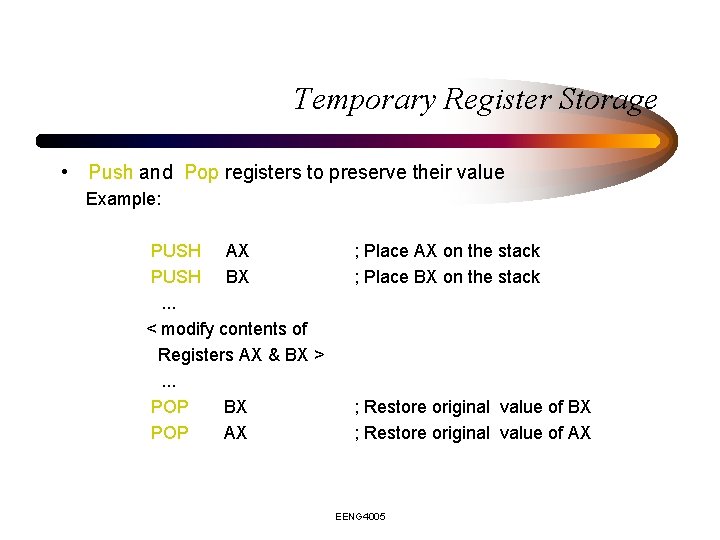 Temporary Register Storage

• Push and Pop registers to preserve their value
Example:

PUSH AX ; Place AX on the stack
PUSH BX ; Place BX on the stack
...
< modify contents of Registers AX & BX >
...
POP BX ; Restore original value of BX
POP AX ; Restore original value of AX

EENG4005